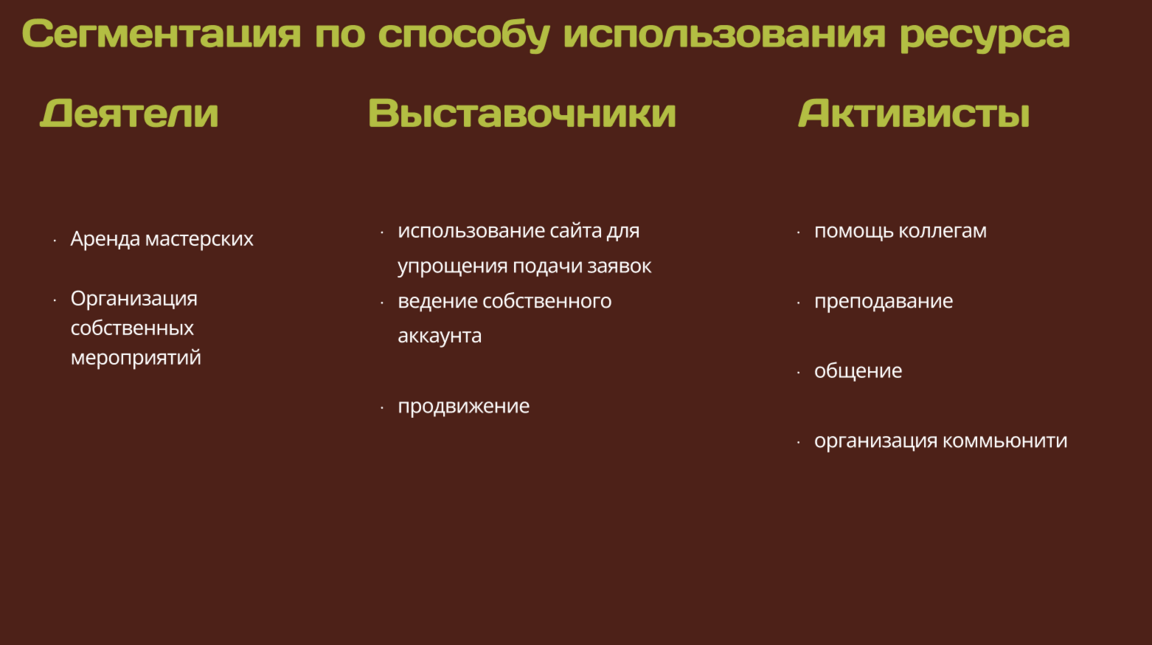 Сегментация по способу использования ресурса

Деятели

· Аренда мастерских

· Организация собственных мероприятий

Выставочники

· использование сайта для упрощения подачи заявок

· ведение собственного аккаунта

· продвижение

Активисты

· помощь коллегам

· преподавание

· общение

· организация коммьюнити